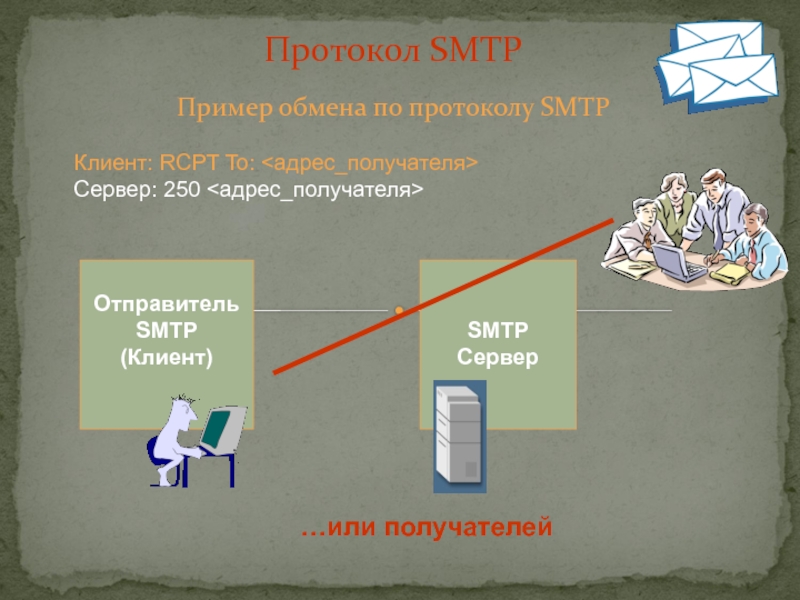 Протокол SMTP

Пример обмена по протоколу SMTP

Клиент: RCPT To: <адрес_получателя>
Сервер: 250 <адрес_получателя>

Отправитель SMTP (Клиент)

SMTP Сервер

…или получателей